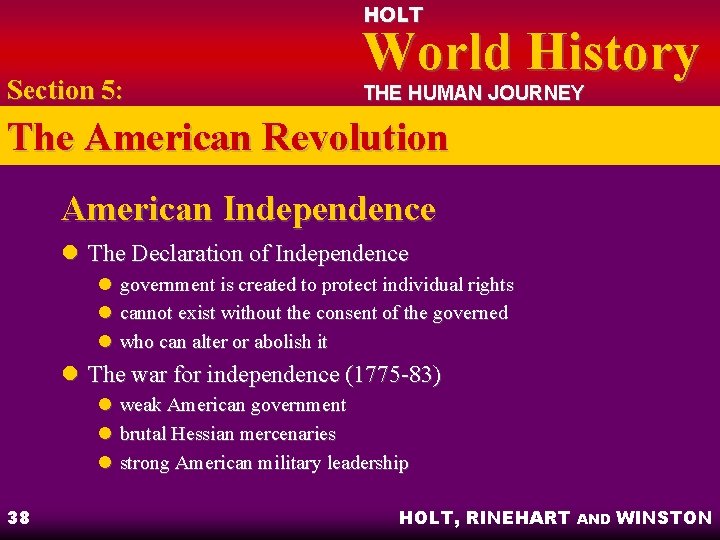 HOLT
World History
THE HUMAN JOURNEY

Section 5:

The American Revolution

American Independence

- The Declaration of Independence
  - government is created to protect individual rights
  - cannot exist without the consent of the governed
  - who can alter or abolish it
- The war for independence (1775-83)
  - weak American government
  - brutal Hessian mercenaries
  - strong American military leadership

38

HOLT, RINEHART AND WINSTON